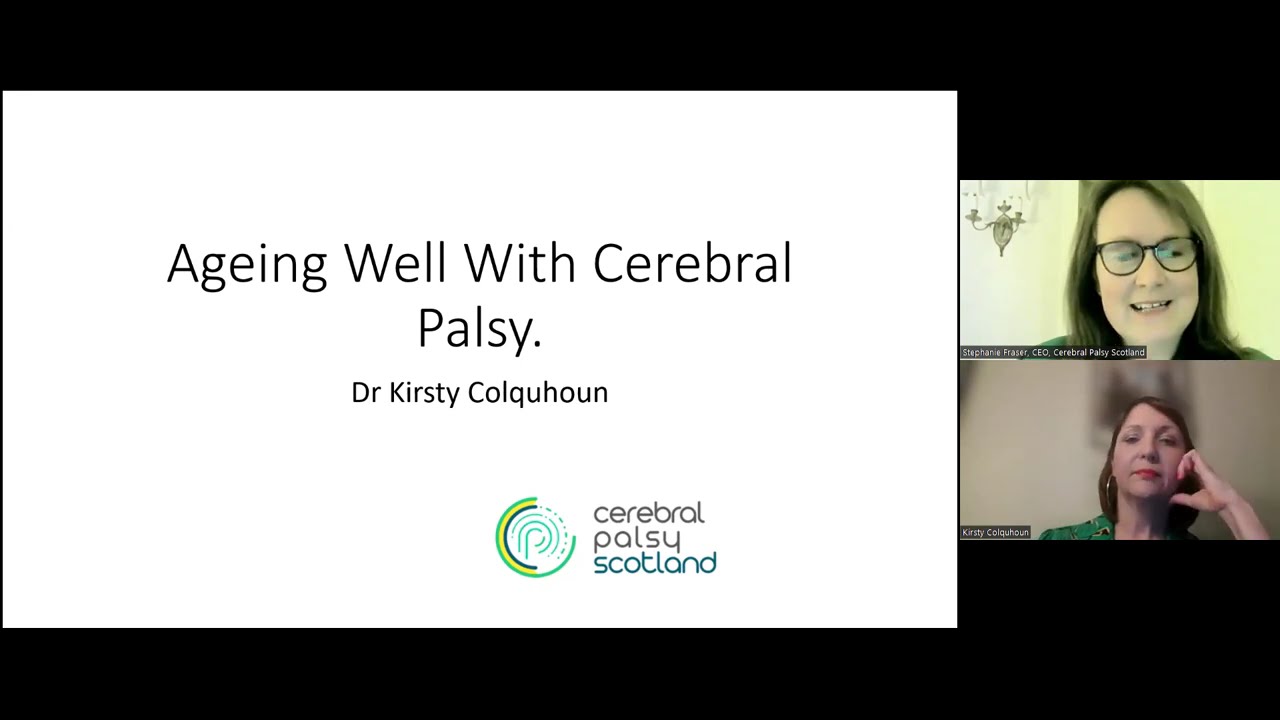 Ageing Well With Cerebral Palsy.

Dr Kirsty Colquhoun

cerebral palsy scotland

Stephanie Fraser, CEO, Cerebral Palsy Scotland

Kirsty Colquhoun